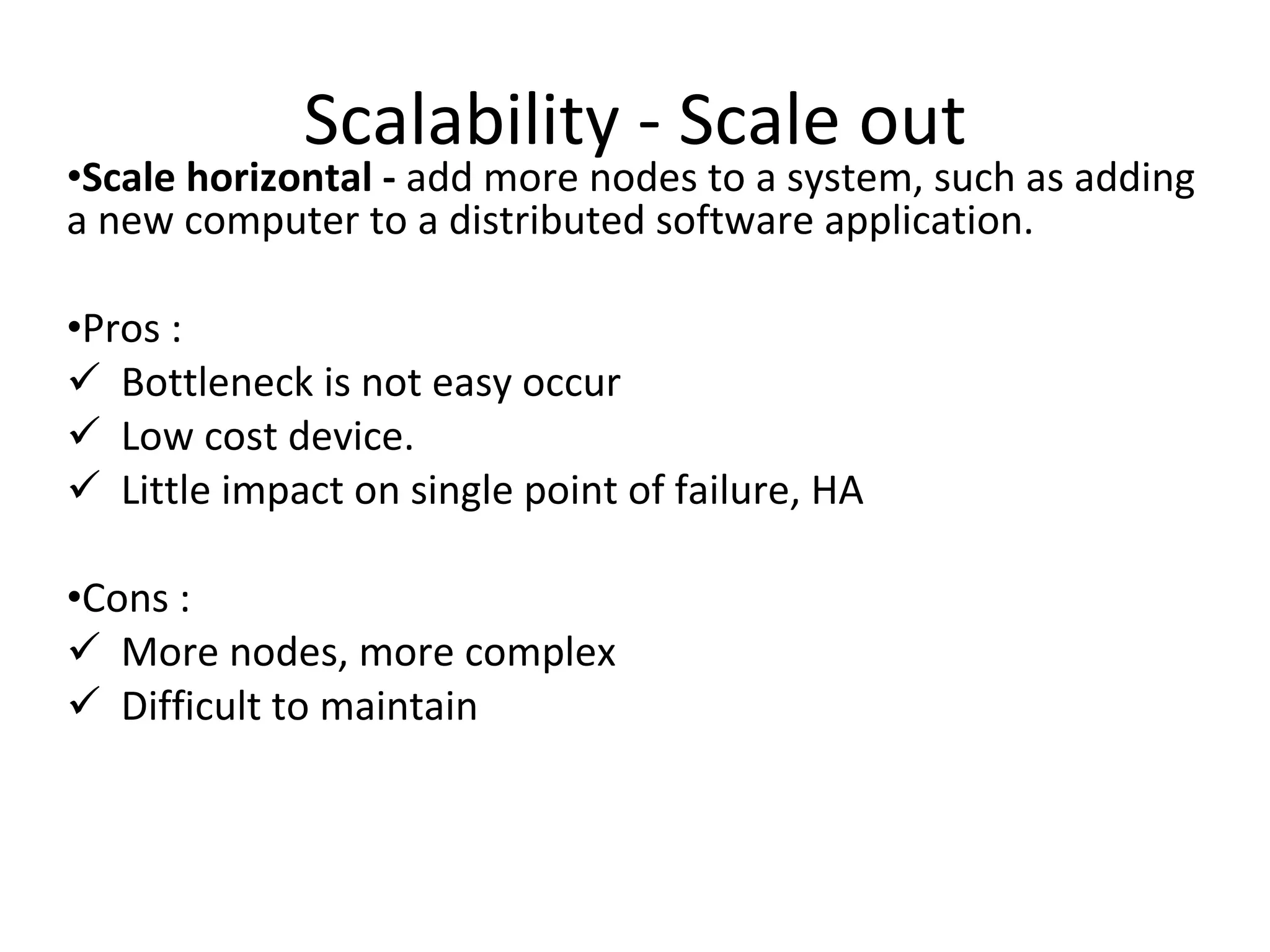 Scalability - Scale out

•Scale horizontal - add more nodes to a system, such as adding a new computer to a distributed software application.

•Pros :
✓ Bottleneck is not easy occur
✓ Low cost device.
✓ Little impact on single point of failure, HA

•Cons :
✓ More nodes, more complex
✓ Difficult to maintain